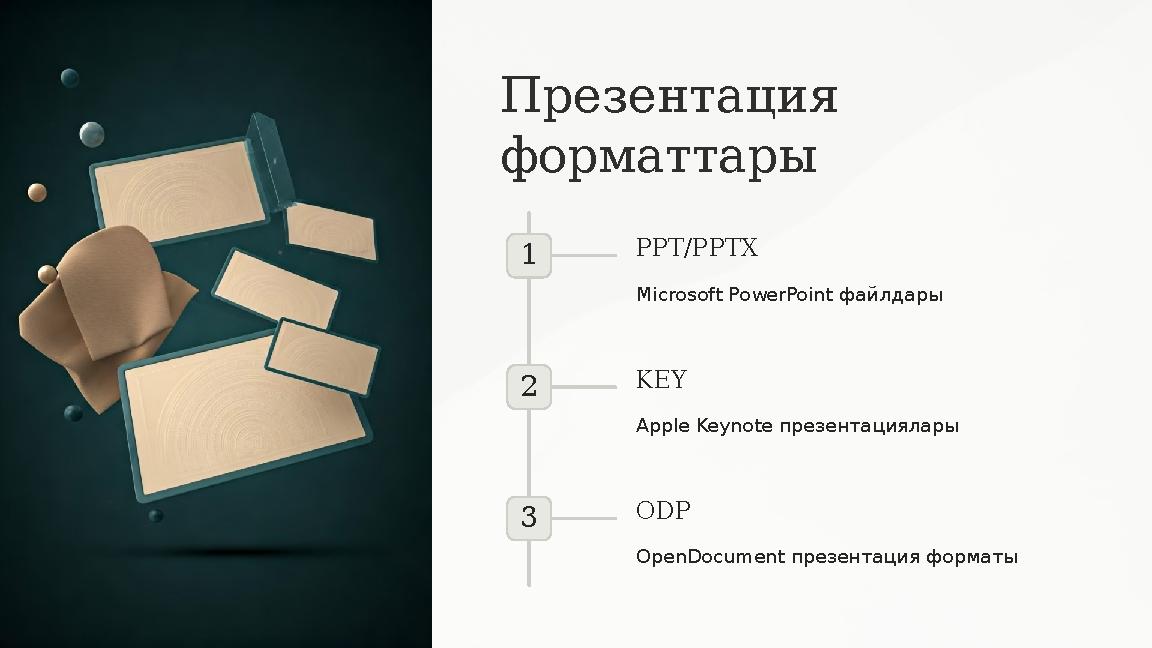 Презентация форматтары

1

PPT/PPTX

Microsoft PowerPoint файлдары

2

KEY

Apple Keynote презентациялары

3

ODP

OpenDocument презентация форматы